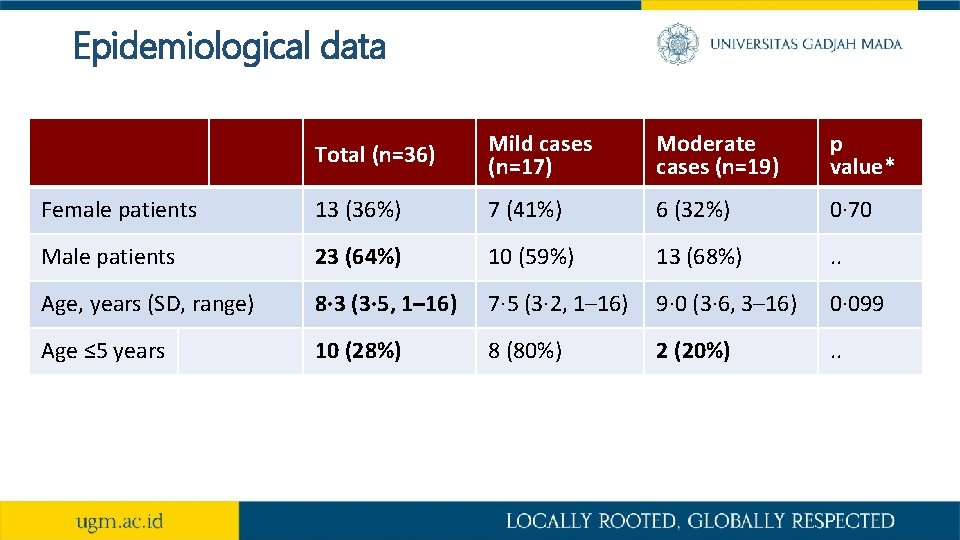 Epidemiological data

UNIVERSITAS GADJAH MADA

| | Total (n=36) | Mild cases (n=17) | Moderate cases (n=19) | p value* |
|---|---|---|---|---|
| Female patients | 13 (36%) | 7 (41%) | 6 (32%) | 0·70 |
| Male patients | 23 (64%) | 10 (59%) | 13 (68%) | .. |
| Age, years (SD, range) | 8·3 (3·5, 1–16) | 7·5 (3·2, 1–16) | 9·0 (3·6, 3–16) | 0·099 |
| Age ≤5 years | 10 (28%) | 8 (80%) | 2 (20%) | .. |

ugm.ac.id

LOCALLY ROOTED, GLOBALLY RESPECTED